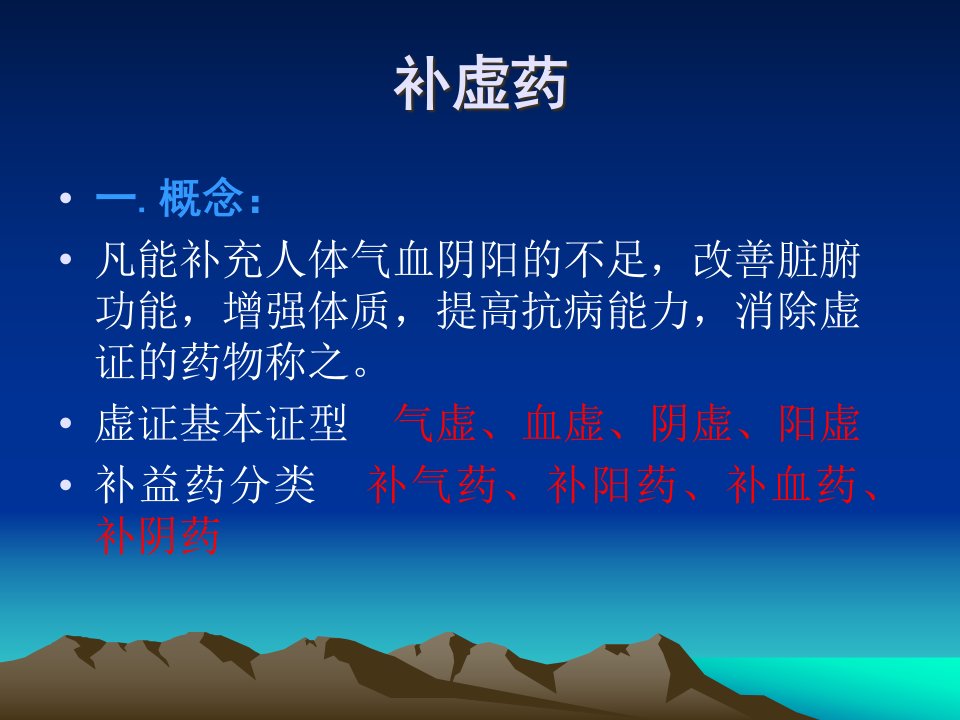 补虚药

• 一. 概念：
• 凡能补充人体气血阴阳的不足，改善脏腑功能，增强体质，提高抗病能力，消除虚证的药物称之。
• 虚证基本证型　气虚、血虚、阴虚、阳虚
• 补益药分类　补气药、补阳药、补血药、补阴药